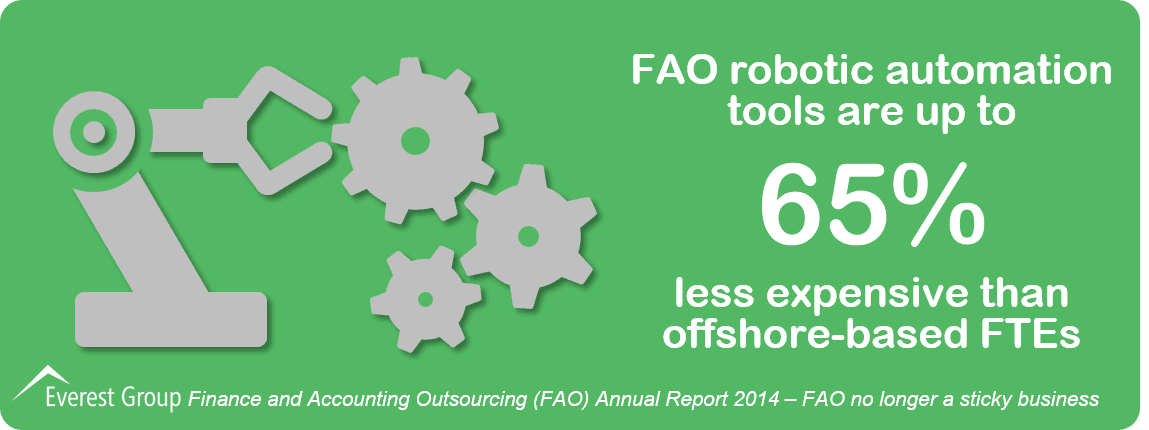 FAO robotic automation tools are up to

65%

less expensive than offshore-based FTEs

Everest Group Finance and Accounting Outsourcing (FAO) Annual Report 2014 – FAO no longer a sticky business